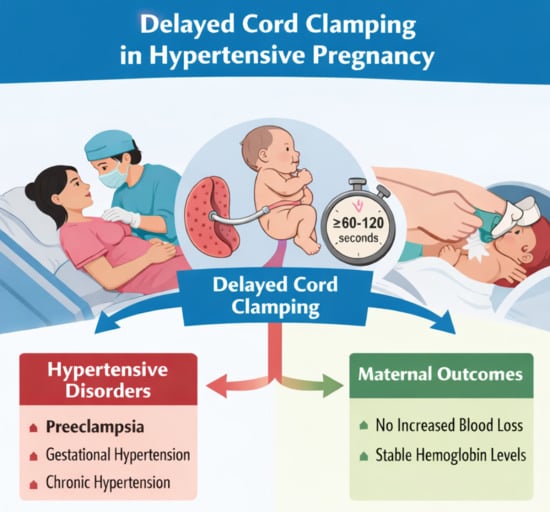 Delayed Cord Clamping in Hypertensive Pregnancy

≥60-120 seconds

Delayed Cord Clamping

Hypertensive Disorders

Preeclampsia

Gestational Hypertension

Chronic Hypertension

Maternal Outcomes

No Increased Blood Loss

Stable Hemoglobin Levels